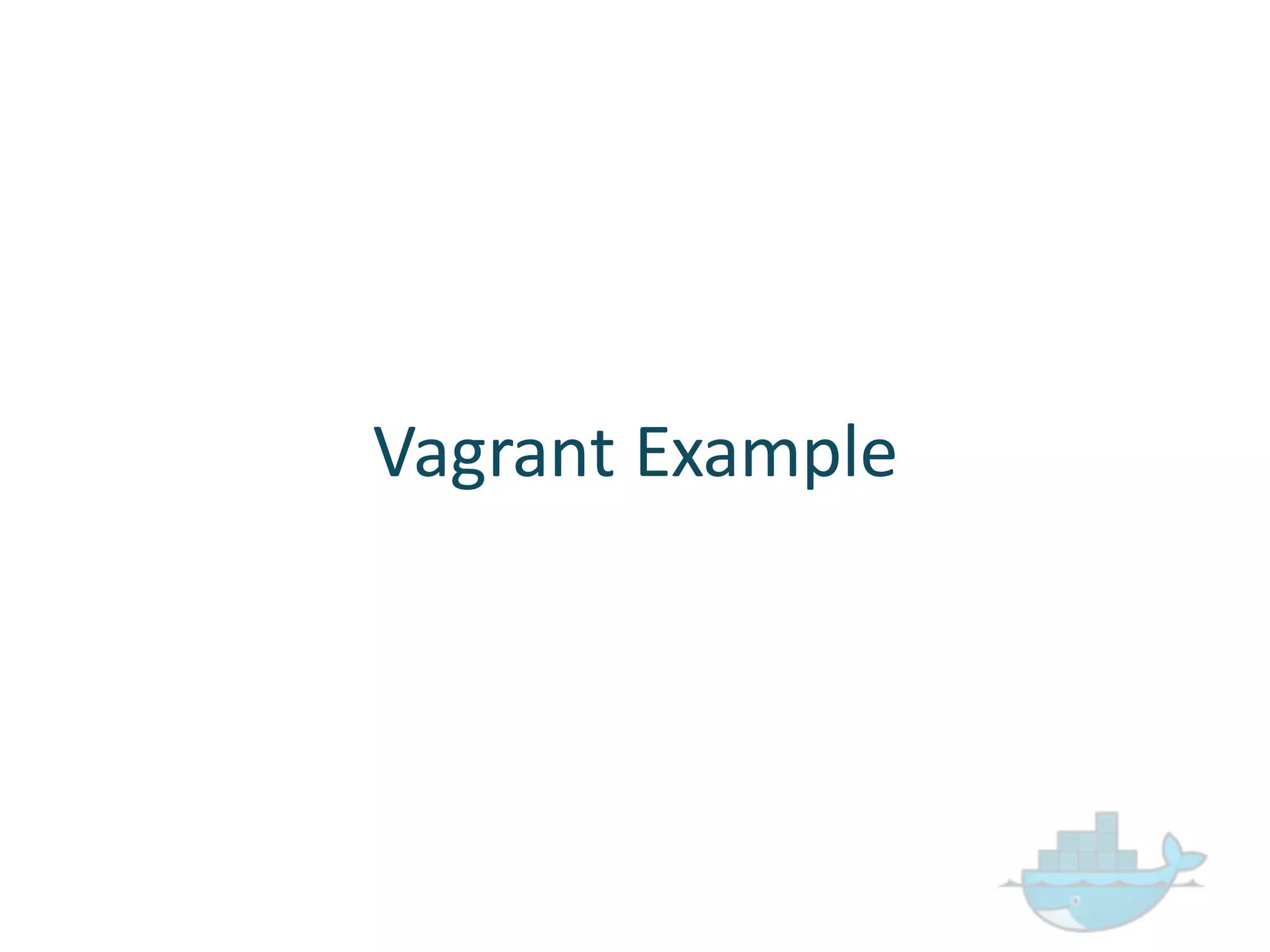 Vagrant Example